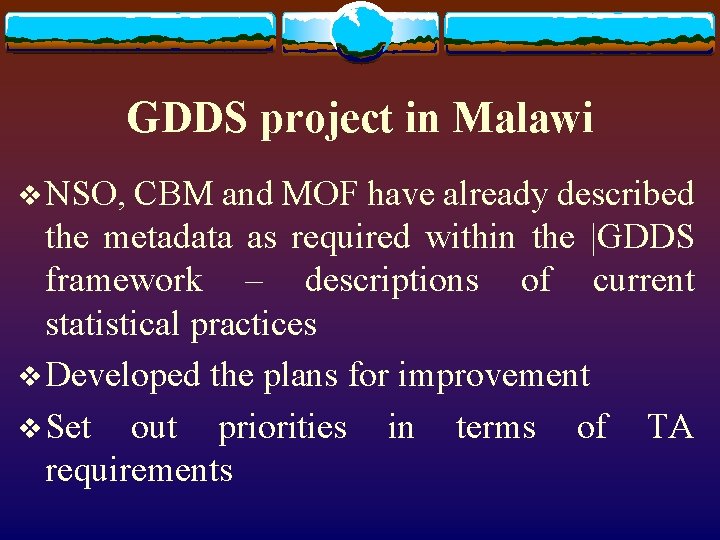 GDDS project in Malawi

❖ NSO, CBM and MOF have already described the metadata as required within the |GDDS framework – descriptions of current statistical practices

❖ Developed the plans for improvement

❖ Set out priorities in terms of TA requirements